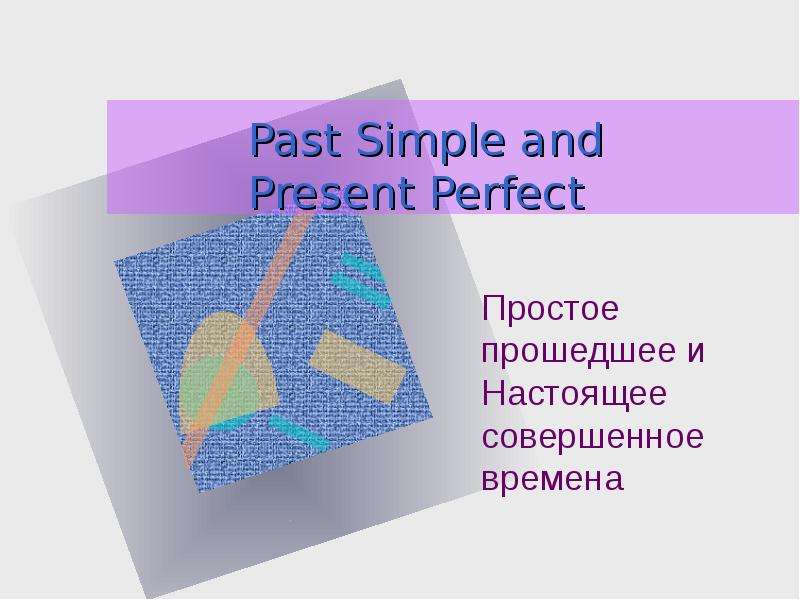 Past Simple and Present Perfect

Простое прошедшее и Настоящее совершенное времена